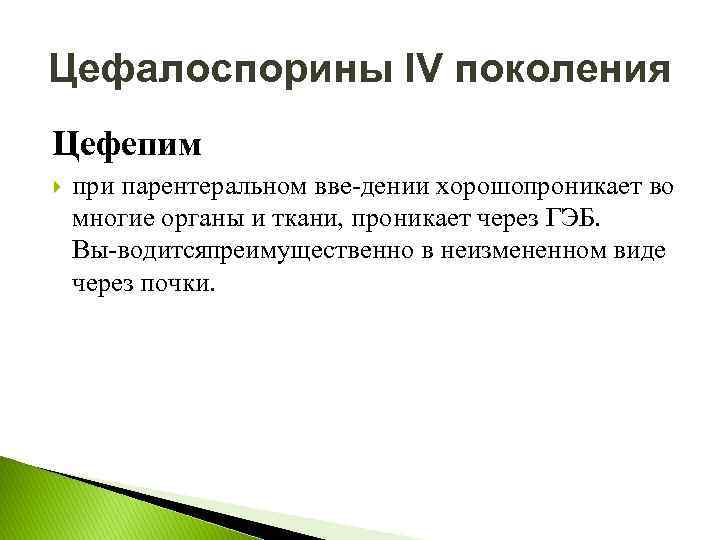 Цефалоспорины IV поколения

Цефепим

при парентеральном вве-дении хорошопроникает во многие органы и ткани, проникает через ГЭБ. Вы-водитсяпреимущественно в неизмененном виде через почки.